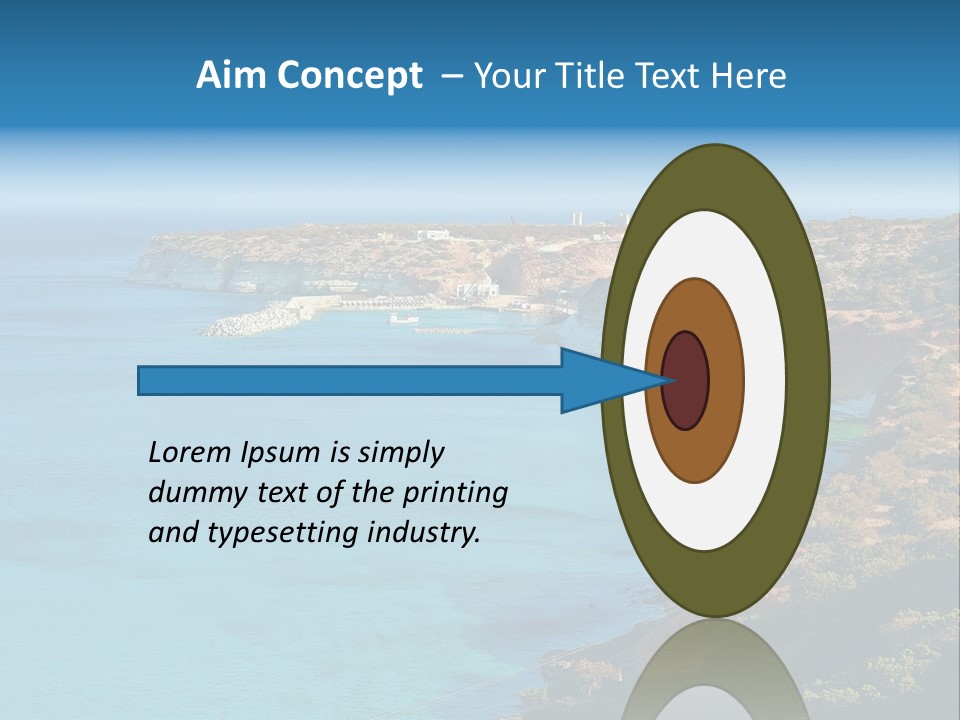 Aim Concept – Your Title Text Here

Lorem Ipsum is simply dummy text of the printing and typesetting industry.